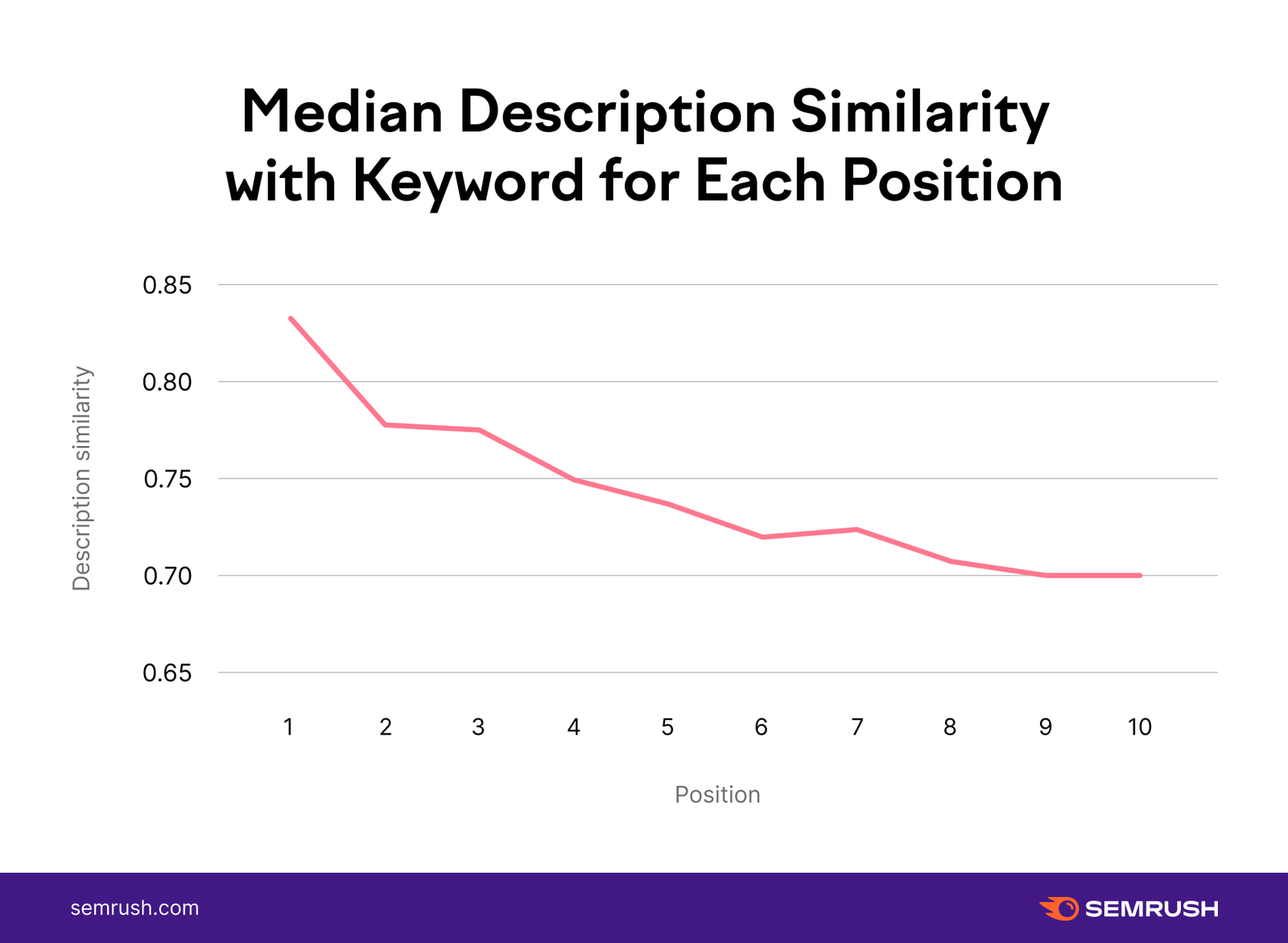 Median Description Similarity with Keyword for Each Position

Description similarity

0.85
0.80
0.75
0.70
0.65

1 2 3 4 5 6 7 8 9 10

Position

semrush.com

SEMRUSH